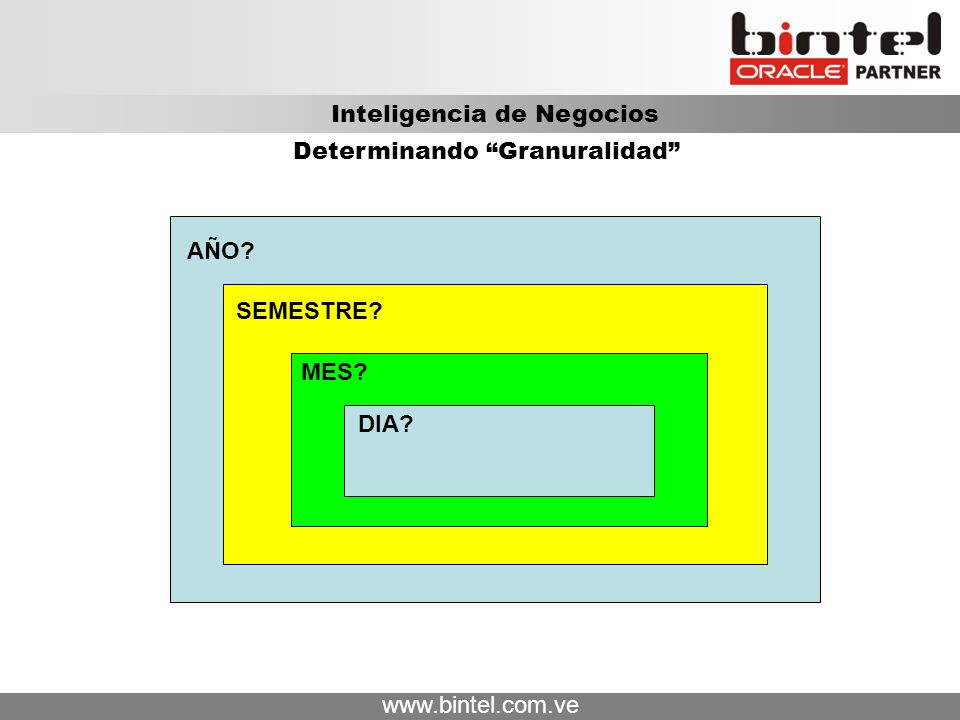 bintel
ORACLE PARTNER

Inteligencia de Negocios

Determinando “Granuralidad”

AÑO?

SEMESTRE?

MES?

DIA?

www.bintel.com.ve